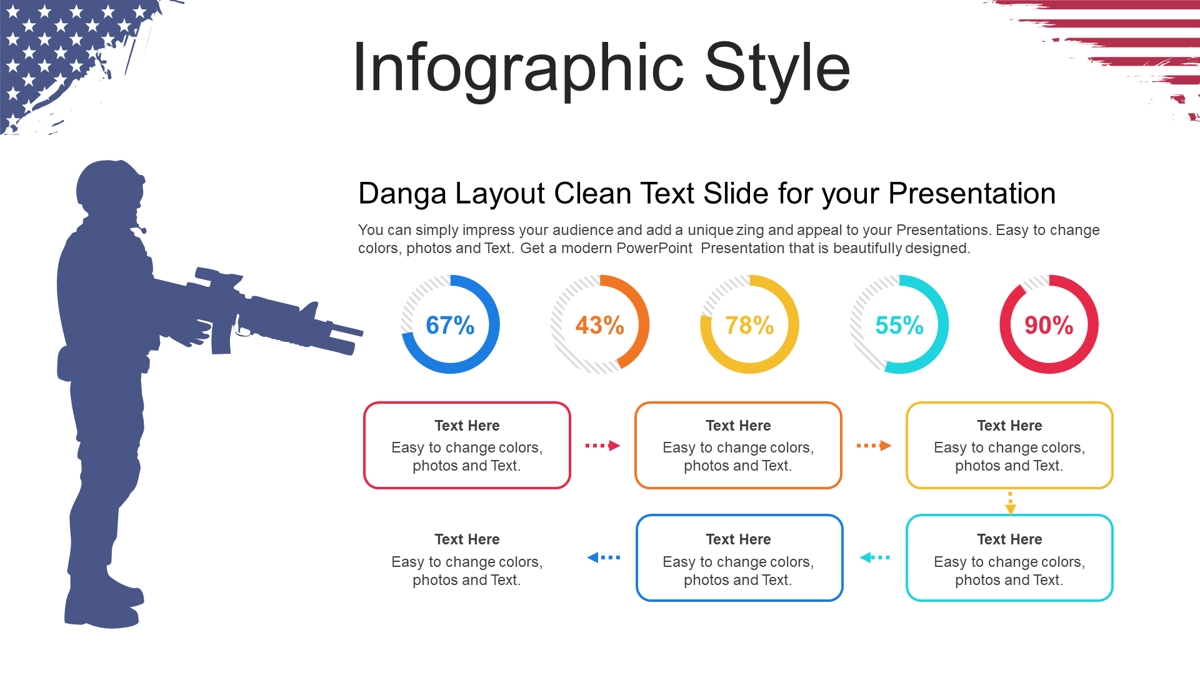 Infographic Style

Danga Layout Clean Text Slide for your Presentation

You can simply impress your audience and add a unique zing and appeal to your Presentations. Easy to change colors, photos and Text. Get a modern PowerPoint Presentation that is beautifully designed.

67%

43%

78%

55%

90%

Text Here
Easy to change colors, photos and Text.

Text Here
Easy to change colors, photos and Text.

Text Here
Easy to change colors, photos and Text.

Text Here
Easy to change colors, photos and Text.

Text Here
Easy to change colors, photos and Text.

Text Here
Easy to change colors, photos and Text.